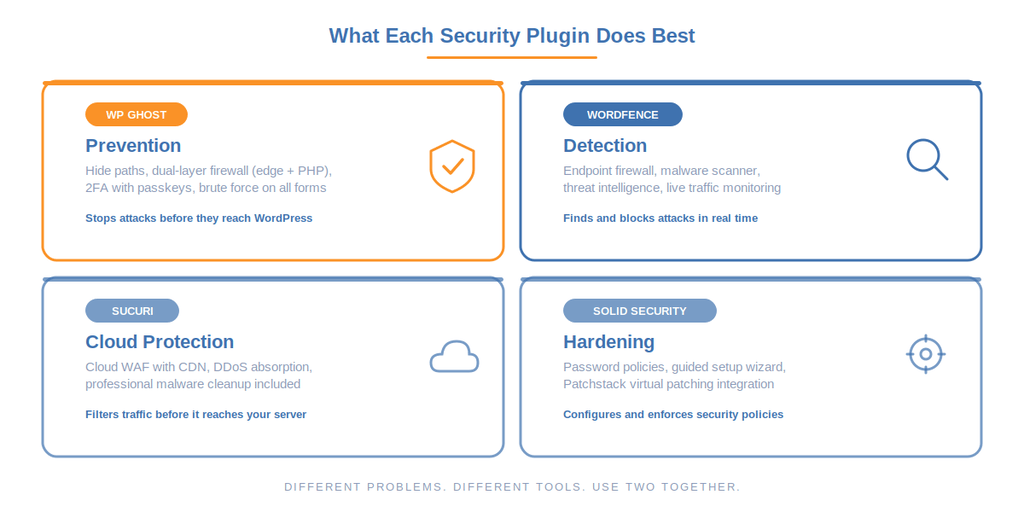 What Each Security Plugin Does Best

WP GHOST

Prevention

Hide paths, dual-layer firewall (edge + PHP), 2FA with passkeys, brute force on all forms

Stops attacks before they reach WordPress

WORDFENCE

Detection

Endpoint firewall, malware scanner, threat intelligence, live traffic monitoring

Finds and blocks attacks in real time

SUCURI

Cloud Protection

Cloud WAF with CDN, DDoS absorption, professional malware cleanup included

Filters traffic before it reaches your server

SOLID SECURITY

Hardening

Password policies, guided setup wizard, Patchstack virtual patching integration

Configures and enforces security policies

DIFFERENT PROBLEMS. DIFFERENT TOOLS. USE TWO TOGETHER.